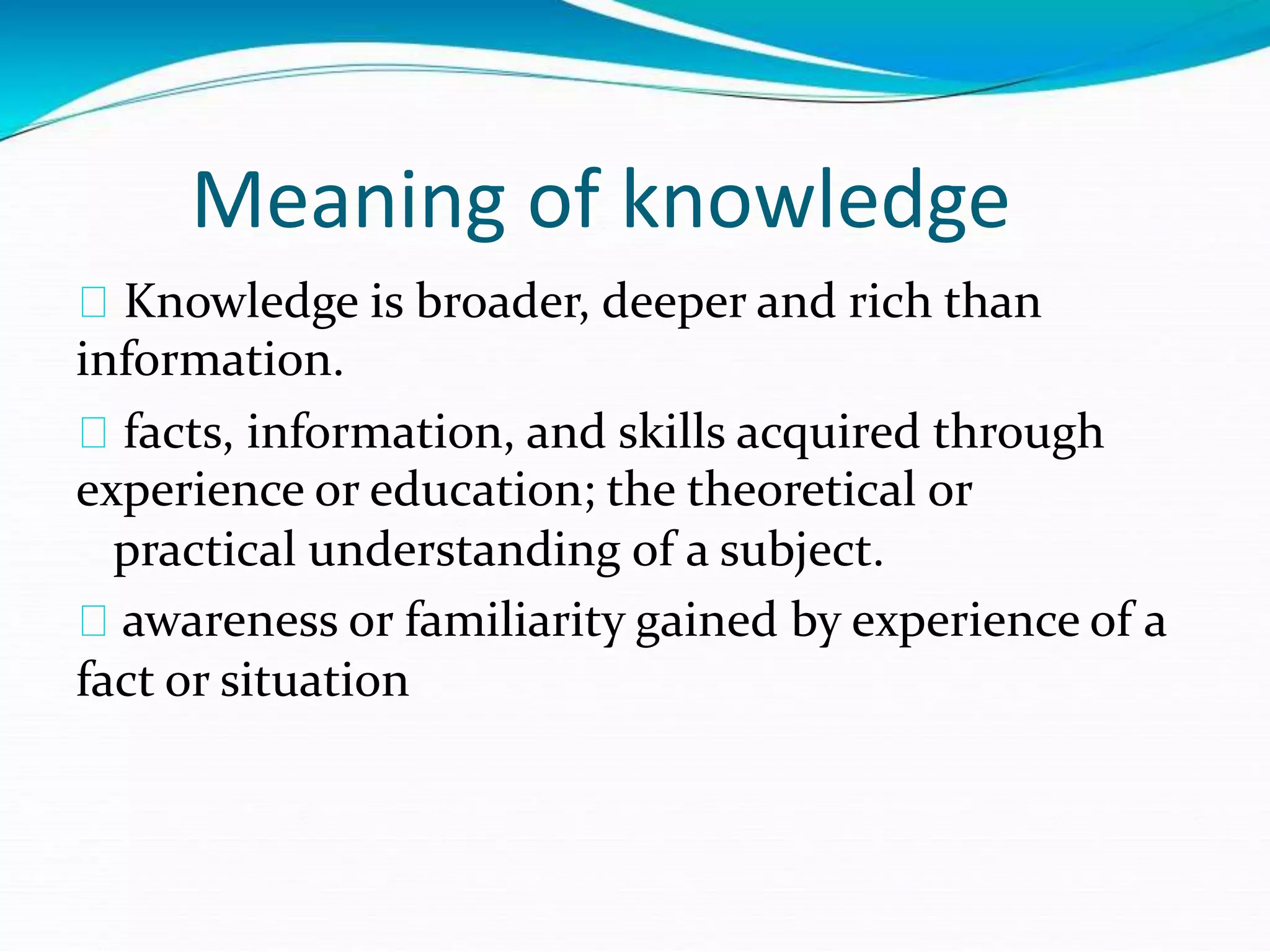 Meaning of knowledge

 Knowledge is broader, deeper and rich than information.

 facts, information, and skills acquired through experience or education; the theoretical or practical understanding of a subject.

 awareness or familiarity gained by experience of a fact or situation